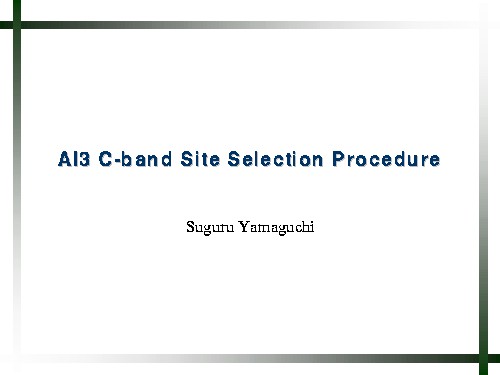 AI3 C-band Site Selection Procedure

Suguru Yamaguchi